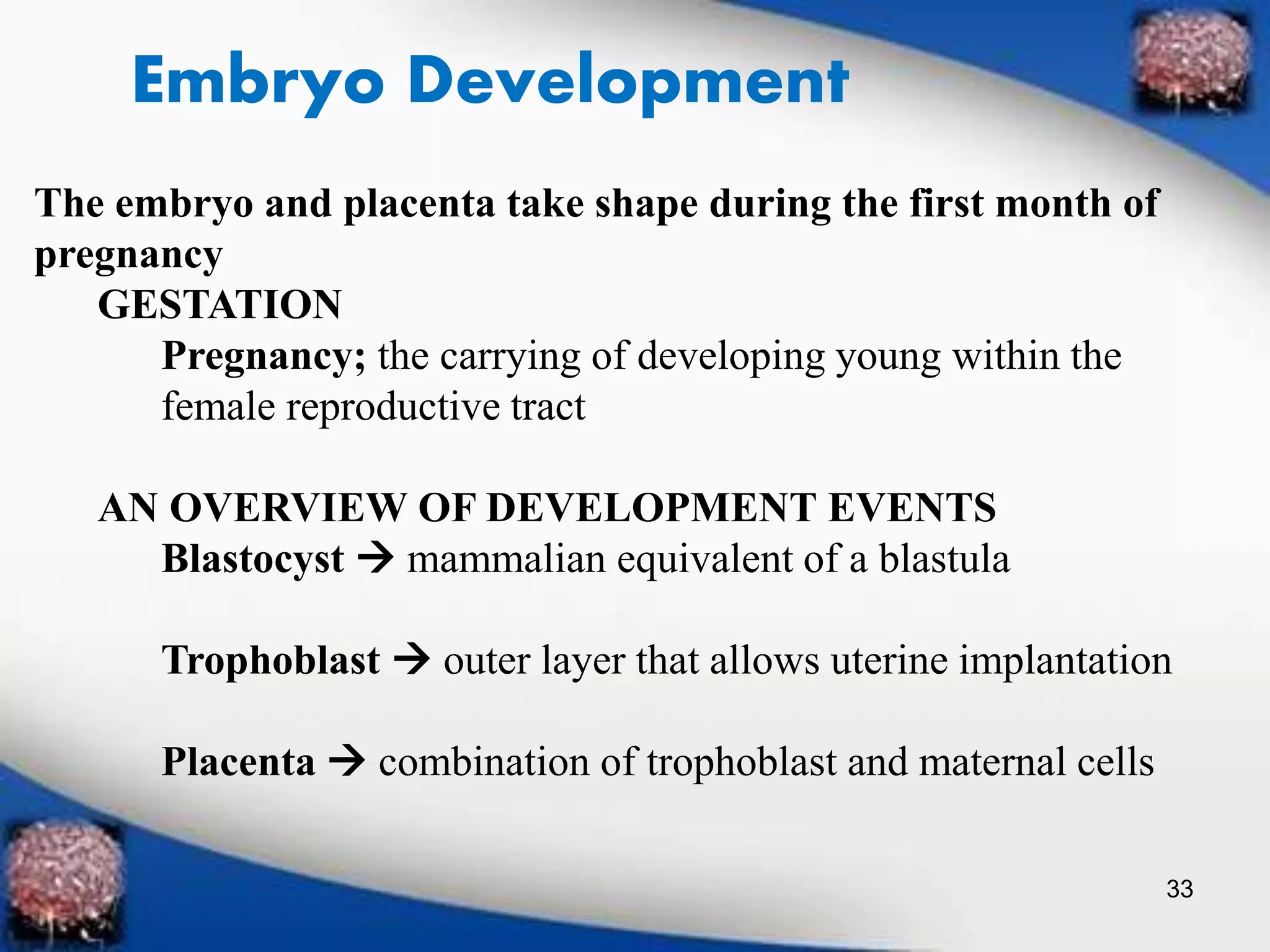 Embryo Development

The embryo and placenta take shape during the first month of pregnancy

GESTATION

Pregnancy; the carrying of developing young within the female reproductive tract

AN OVERVIEW OF DEVELOPMENT EVENTS

Blastocyst → mammalian equivalent of a blastula

Trophoblast → outer layer that allows uterine implantation

Placenta → combination of trophoblast and maternal cells

33